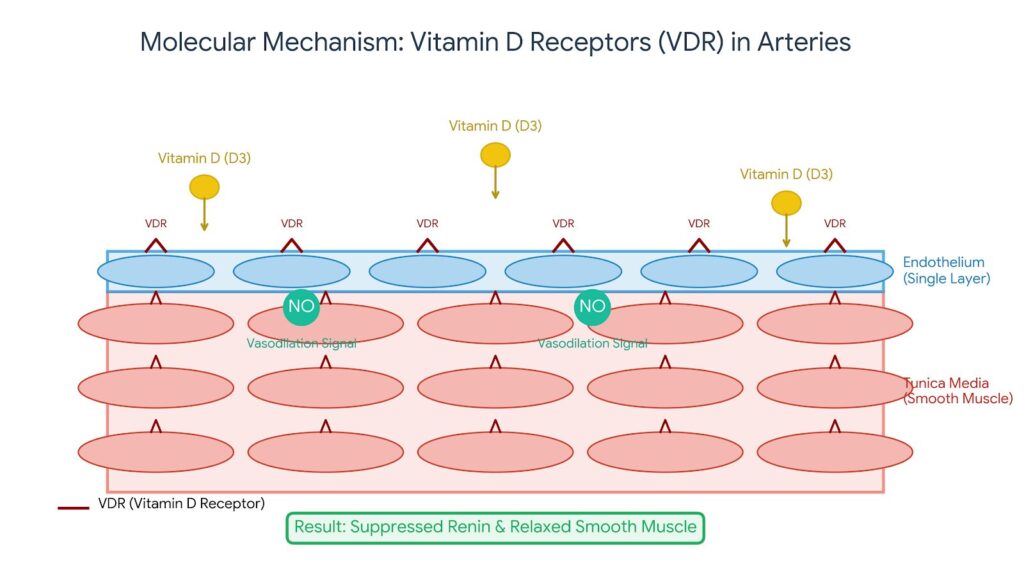 Molecular Mechanism: Vitamin D Receptors (VDR) in Arteries

Vitamin D (D3)

Vitamin D (D3)

Vitamin D (D3)

VDR VDR VDR VDR VDR VDR

Endothelium (Single Layer)

NO
Vasodilation Signal

NO
Vasodilation Signal

Tunica Media (Smooth Muscle)

VDR (Vitamin D Receptor)

Result: Suppressed Renin & Relaxed Smooth Muscle